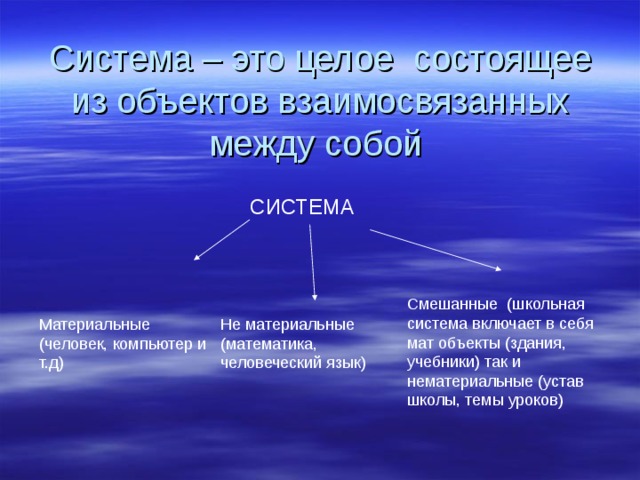 Система – это целое состоящее из объектов взаимосвязанных между собой

СИСТЕМА

Материальные (человек, компьютер и т.д)

Не материальные (математика, человеческий язык)

Смешанные (школьная система включает в себя мат объекты (здания, учебники) так и нематериальные (устав школы, темы уроков)